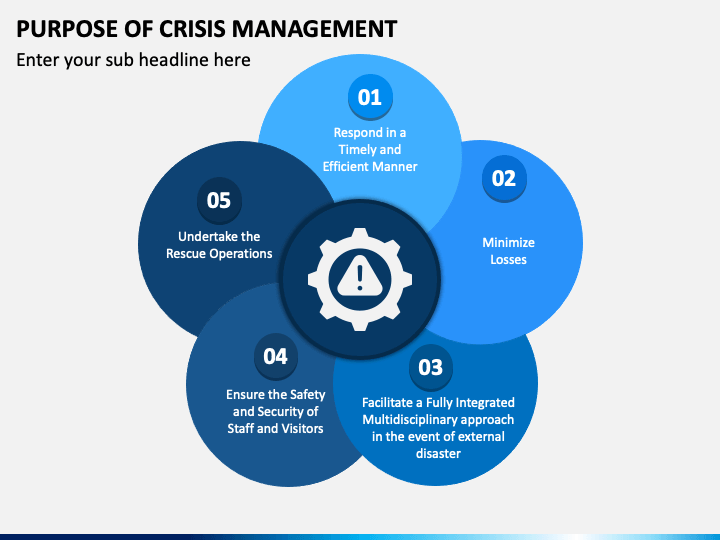 PURPOSE OF CRISIS MANAGEMENT

Enter your sub headline here

01

Respond in a Timely and Efficient Manner

02

Minimize Losses

03

Facilitate a Fully Integrated Multidisciplinary approach in the event of external disaster

04

Ensure the Safety and Security of Staff and Visitors

05

Undertake the Rescue Operations